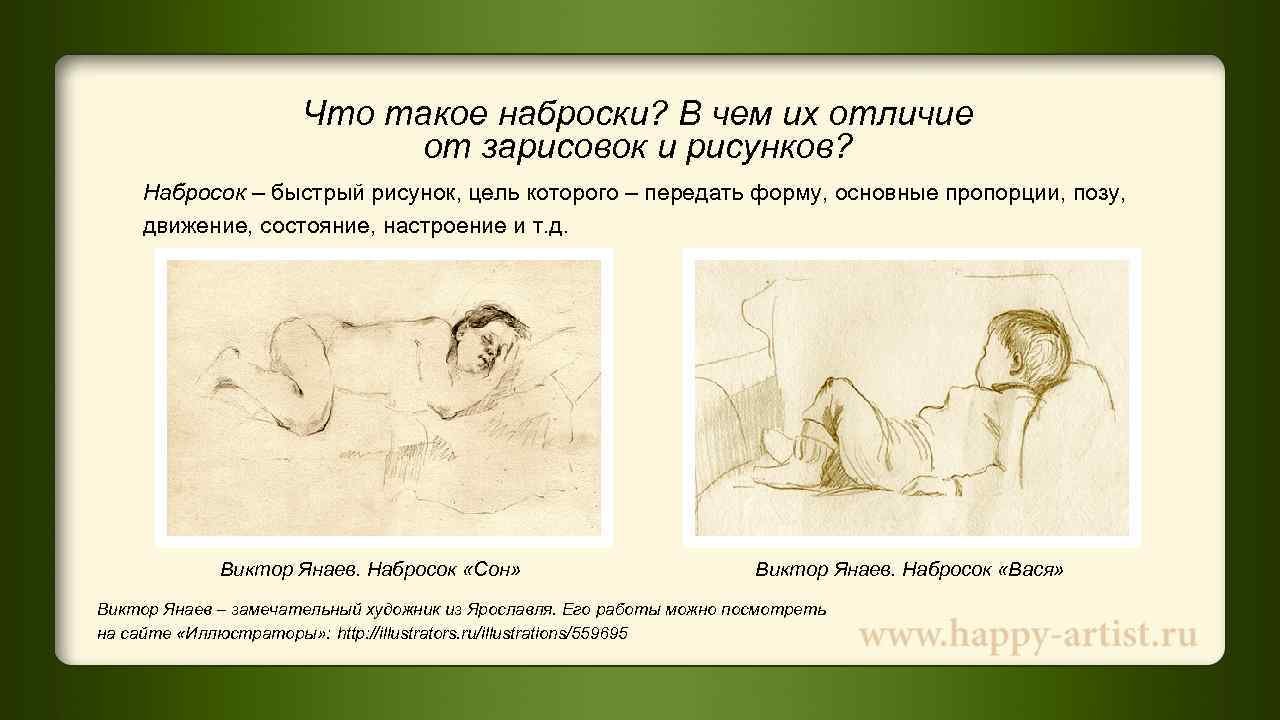 Что такое наброски? В чем их отличие от зарисовок и рисунков?

Набросок – быстрый рисунок, цель которого – передать форму, основные пропорции, позу, движение, состояние, настроение и т.д.

Виктор Янаев. Набросок «Сон»

Виктор Янаев. Набросок «Вася»

Виктор Янаев – замечательный художник из Ярославля. Его работы можно посмотреть на сайте «Иллюстраторы»: http://illustrators.ru/illustrations/559695

www.happy-artist.ru